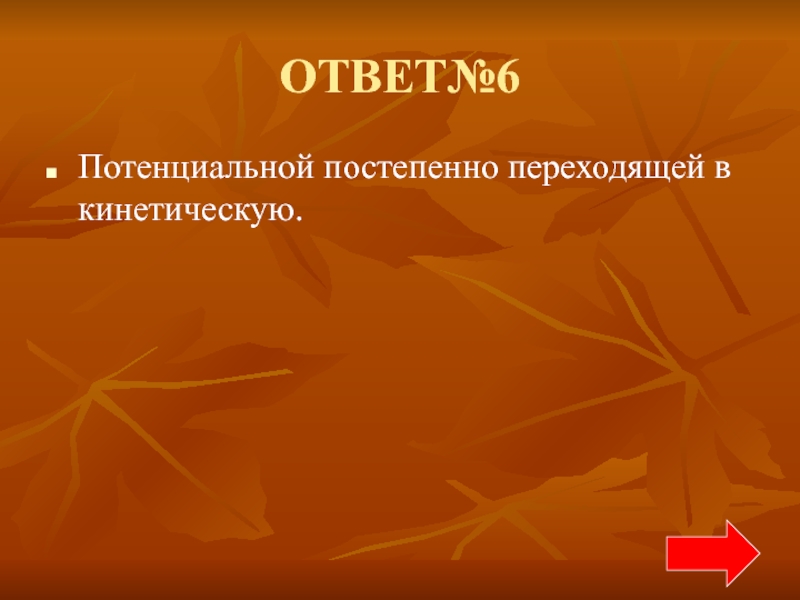 ОТВЕТ№6

Потенциальной постепенно переходящей в кинетическую.